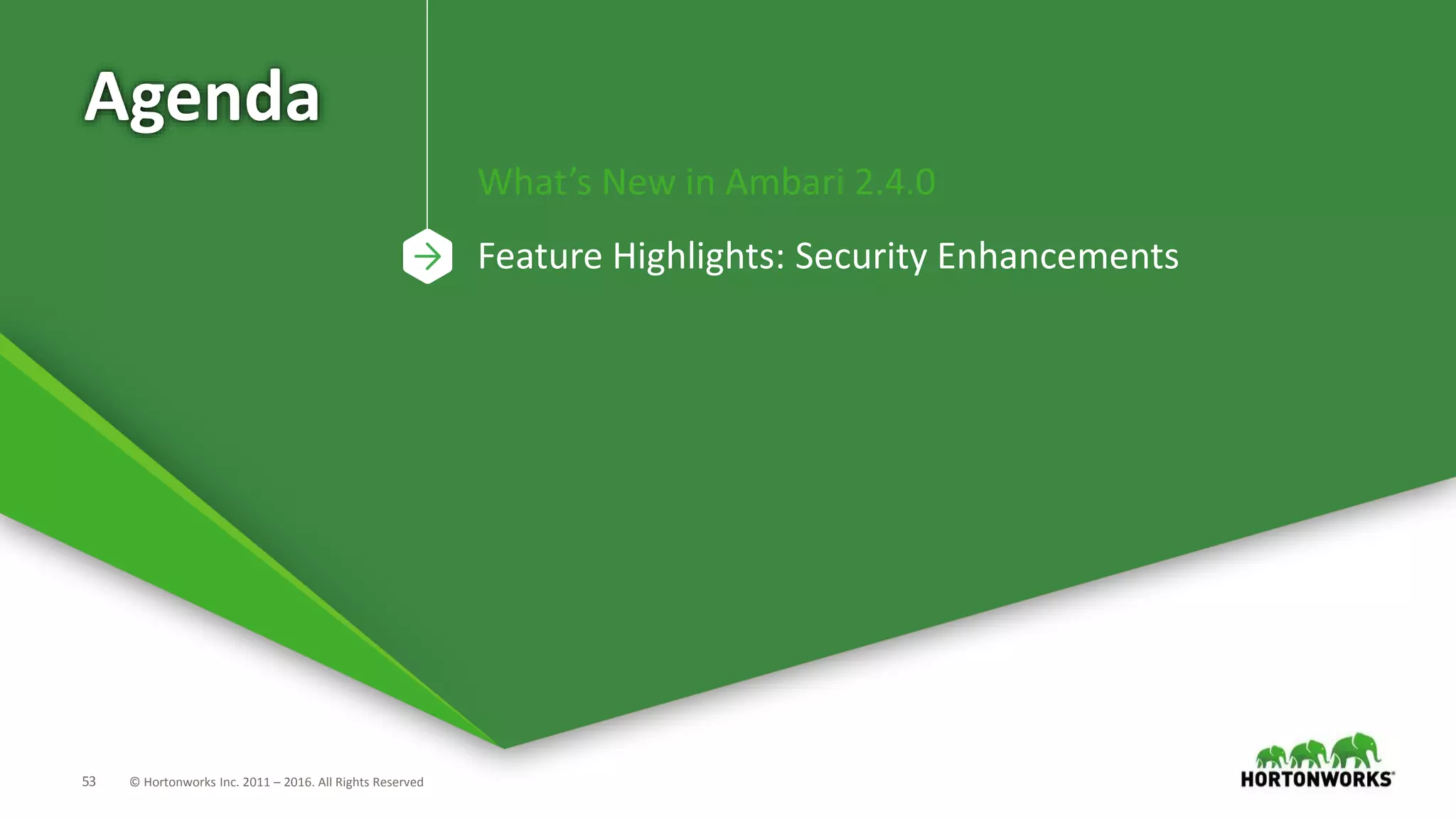 Agenda

What's New in Ambari 2.4.0

Feature Highlights: Security Enhancements

53 © Hortonworks Inc. 2011 – 2016. All Rights Reserved

HORTONWORKS